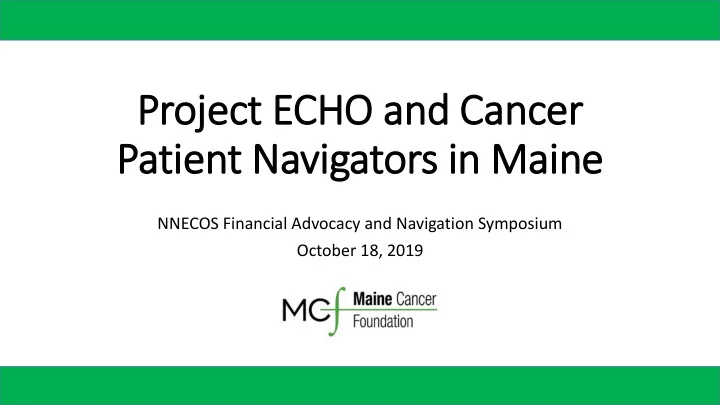 Project ECHO and Cancer Patient Navigators in Maine

NNECOS Financial Advocacy and Navigation Symposium
October 18, 2019

MCf Maine Cancer Foundation